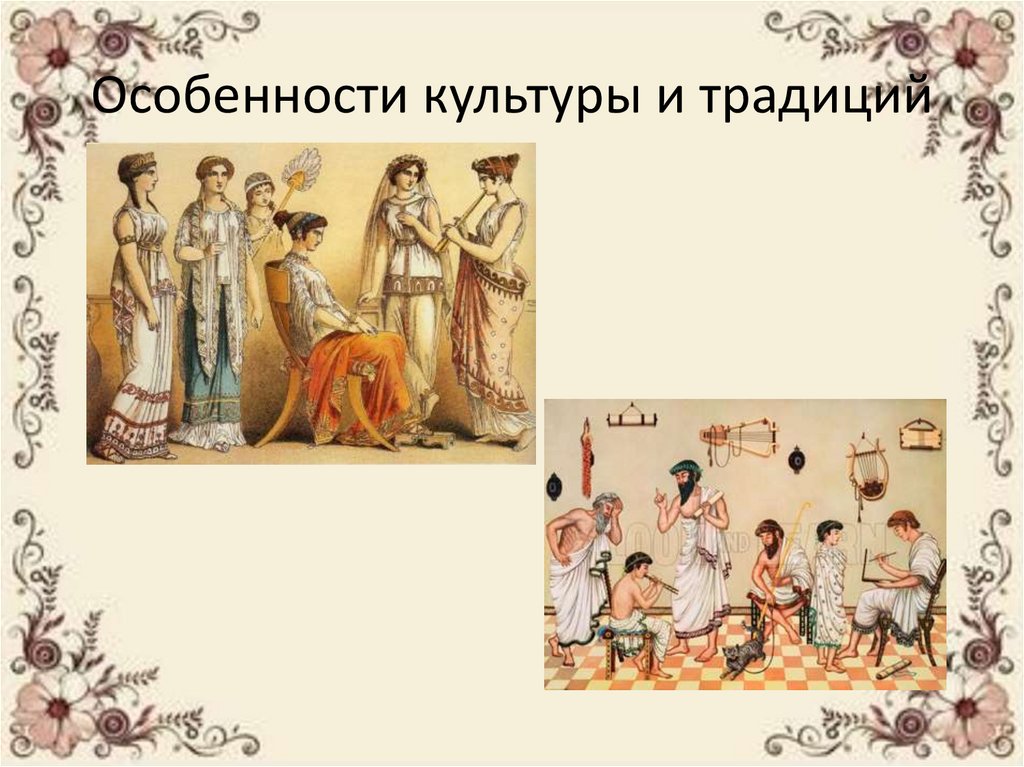 Особенности культуры и традиций